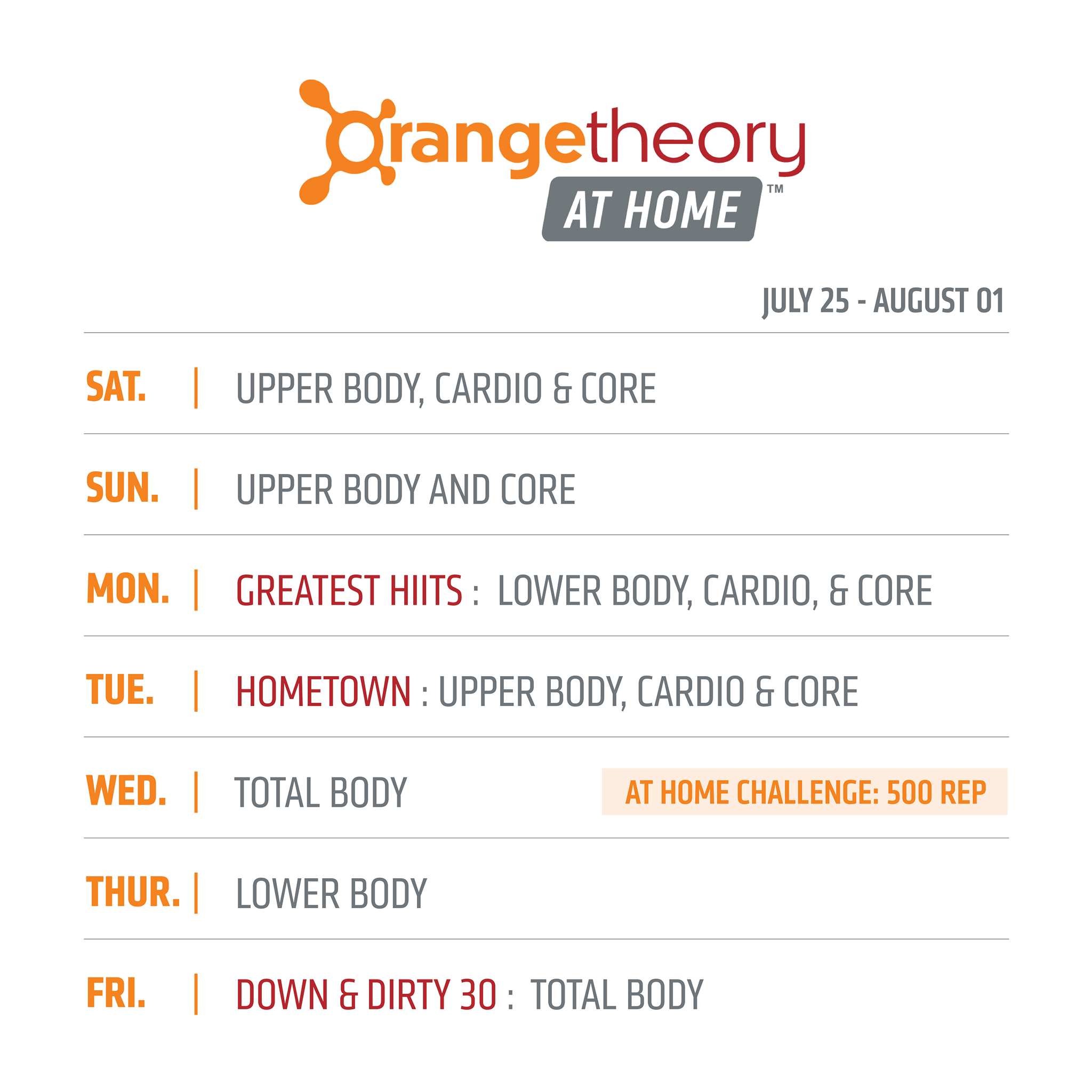 orangetheory
AT HOME™

JULY 25 - AUGUST 01

SAT. | UPPER BODY, CARDIO & CORE

SUN. | UPPER BODY AND CORE

MON. | GREATEST HIITS : LOWER BODY, CARDIO, & CORE

TUE. | HOMETOWN : UPPER BODY, CARDIO & CORE

WED. | TOTAL BODY

AT HOME CHALLENGE: 500 REP

THUR. | LOWER BODY

FRI. | DOWN & DIRTY 30 : TOTAL BODY